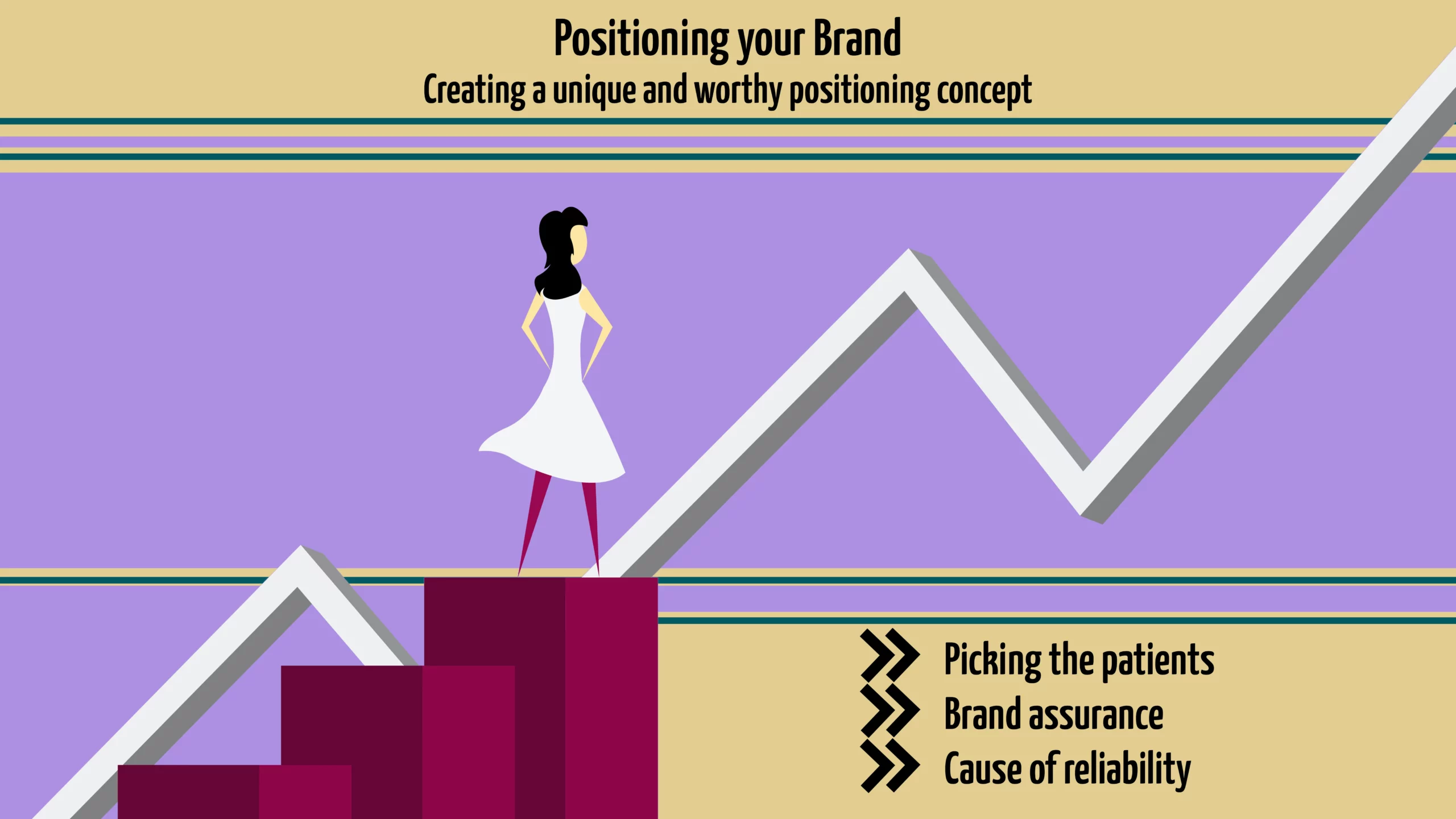 Positioning your Brand
Creating a unique and worthy positioning concept

Picking the patients
Brand assurance
Cause of reliability